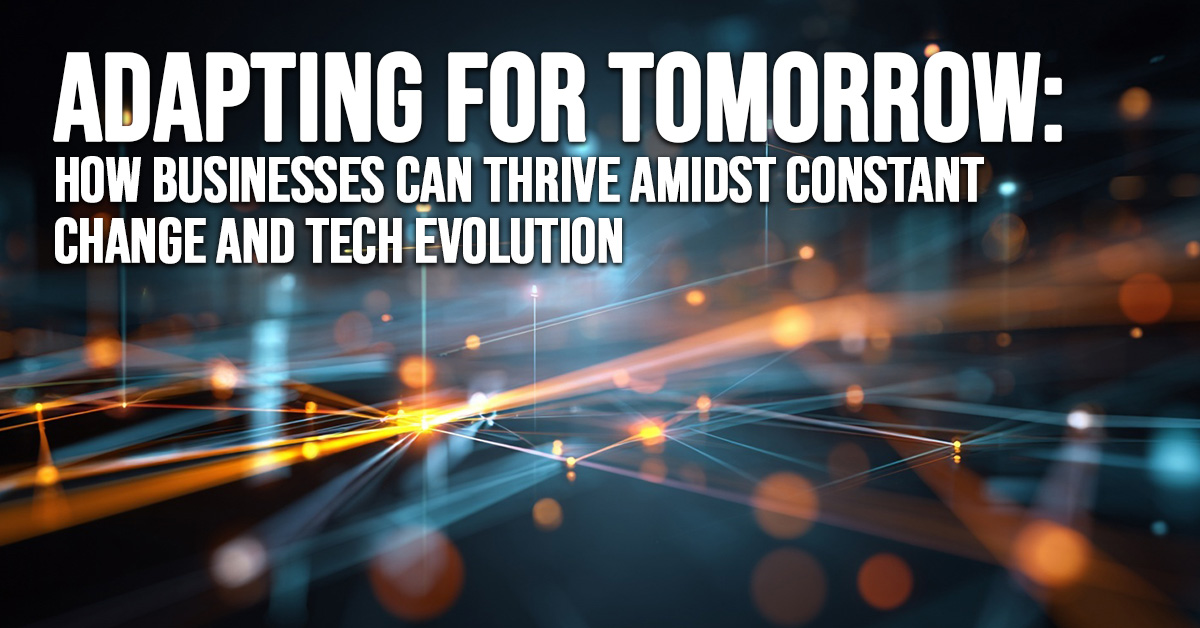 ADAPTING FOR TOMORROW:
HOW BUSINESSES CAN THRIVE AMIDST CONSTANT CHANGE AND TECH EVOLUTION